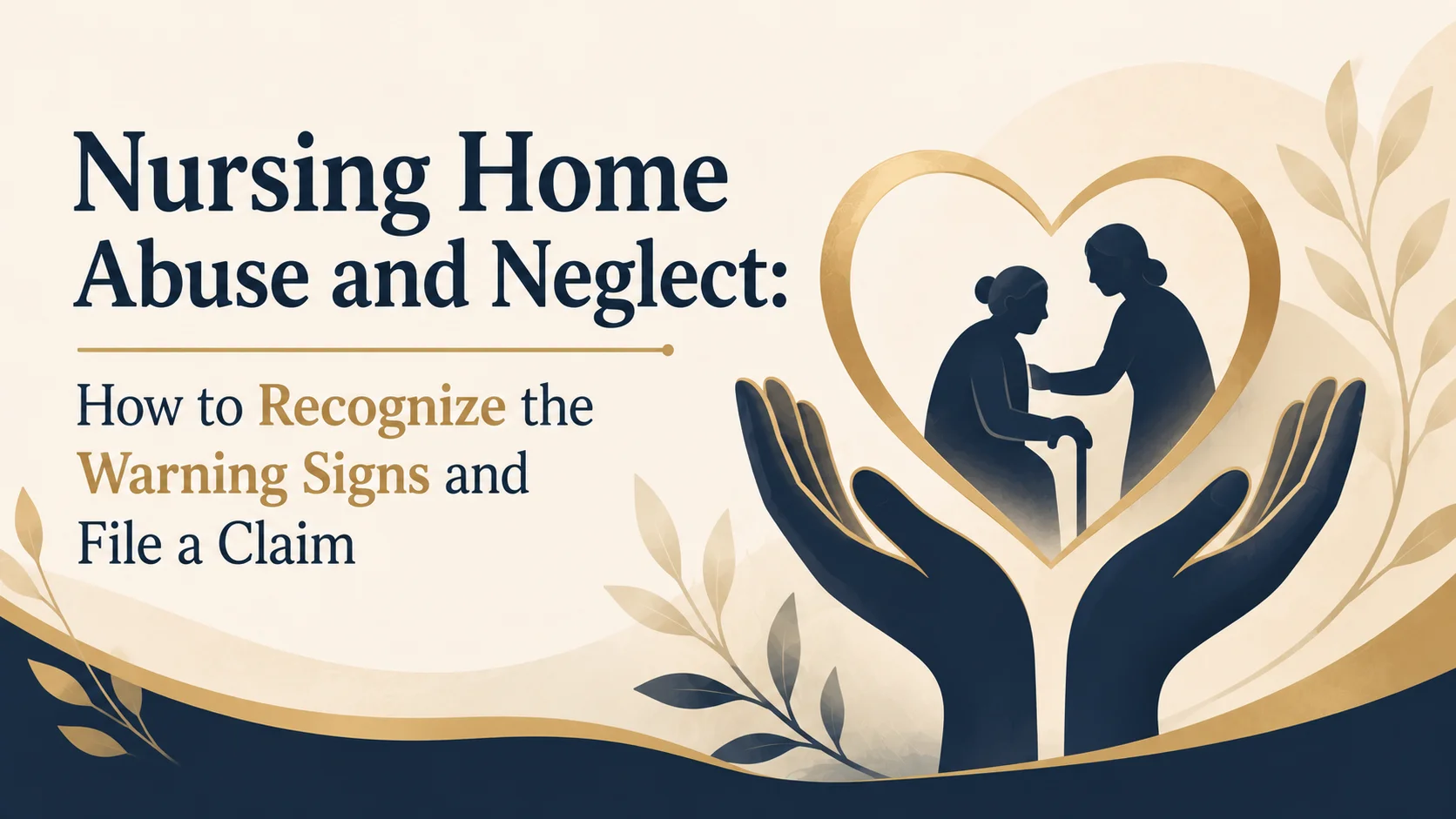 Nursing Home Abuse and Neglect:

How to Recognize the Warning Signs and File a Claim